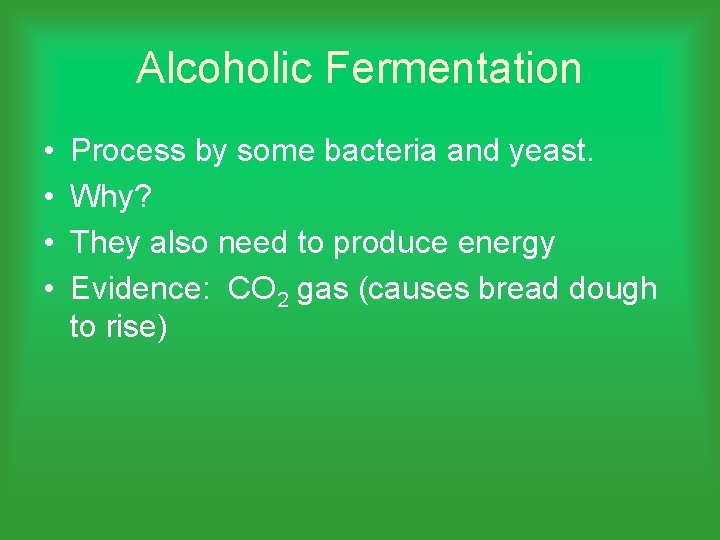 Alcoholic Fermentation

• Process by some bacteria and yeast.
• Why?
• They also need to produce energy
• Evidence: $CO_2$ gas (causes bread dough to rise)